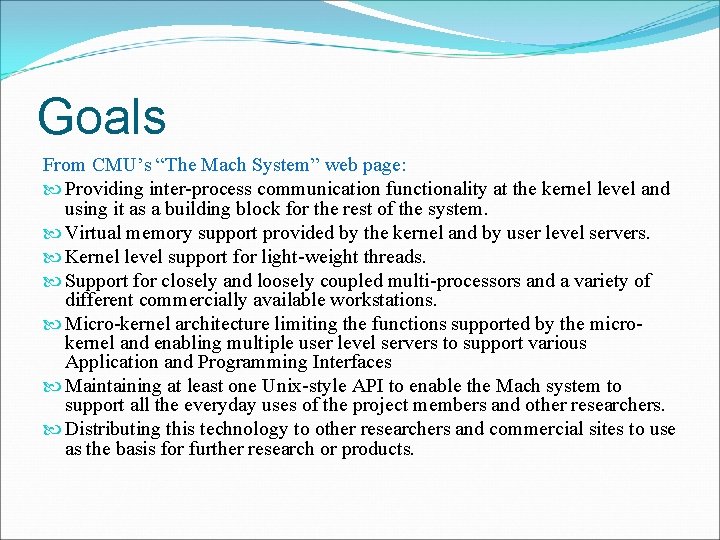 Goals

From CMU's "The Mach System" web page:

Providing inter-process communication functionality at the kernel level and using it as a building block for the rest of the system.

Virtual memory support provided by the kernel and by user level servers.

Kernel level support for light-weight threads.

Support for closely and loosely coupled multi-processors and a variety of different commercially available workstations.

Micro-kernel architecture limiting the functions supported by the micro-kernel and enabling multiple user level servers to support various Application and Programming Interfaces

Maintaining at least one Unix-style API to enable the Mach system to support all the everyday uses of the project members and other researchers.

Distributing this technology to other researchers and commercial sites to use as the basis for further research or products.